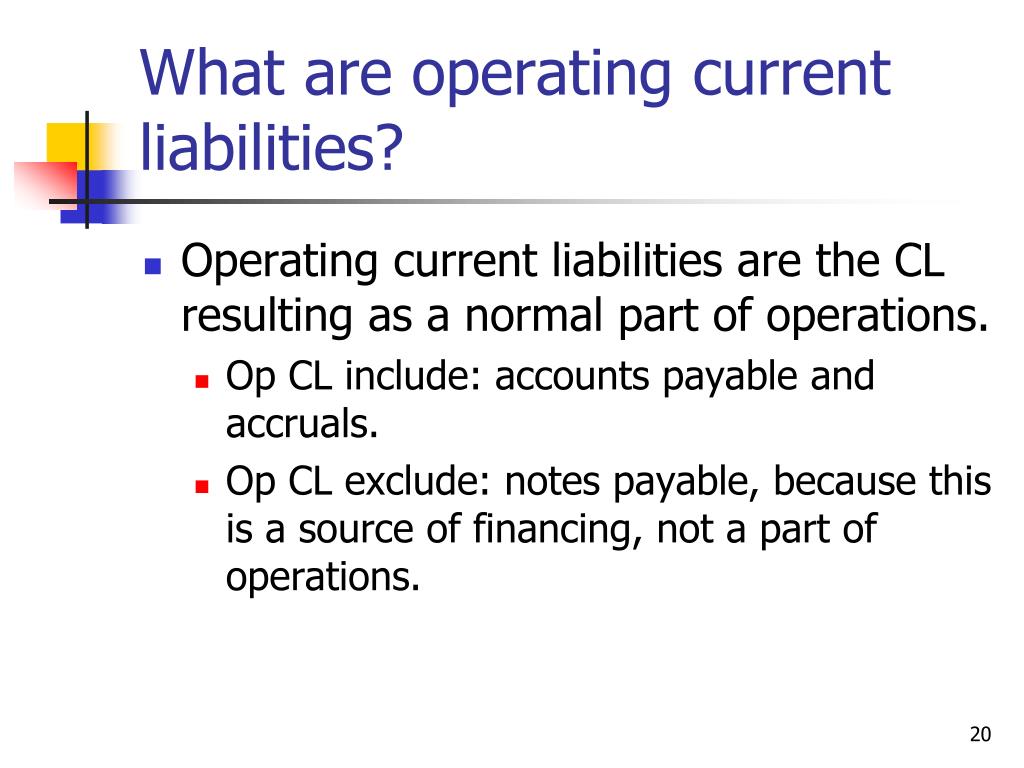 What are operating current liabilities?

Operating current liabilities are the CL resulting as a normal part of operations.

Op CL include: accounts payable and accruals.

Op CL exclude: notes payable, because this is a source of financing, not a part of operations.

20